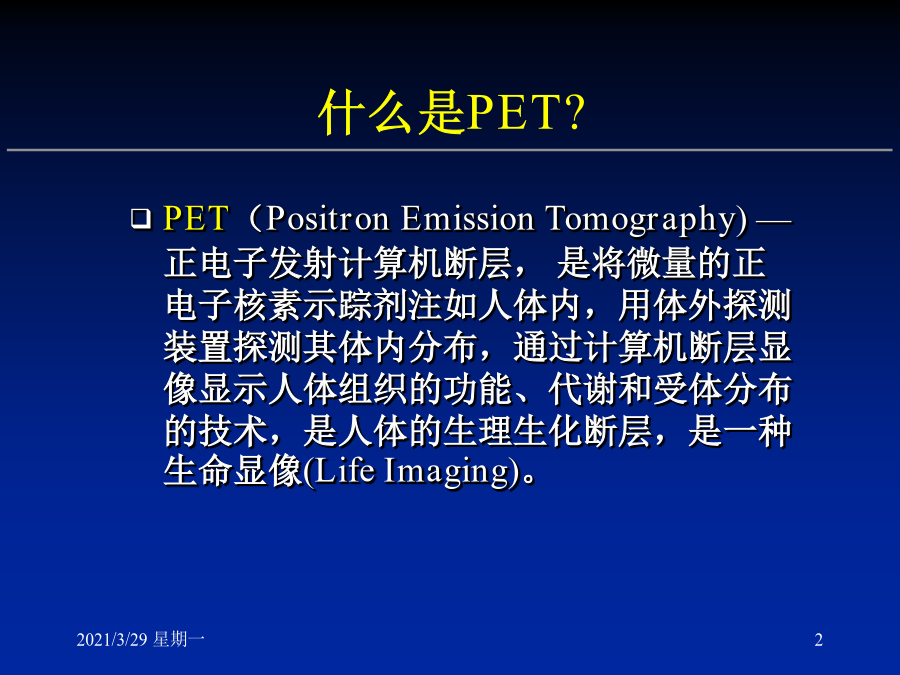 什么是PET?

❑ PET（Positron Emission Tomography) — 正电子发射计算机断层， 是将微量的正电子核素示踪剂注如人体内，用体外探测装置探测其体内分布，通过计算机断层显像显示人体组织的功能、代谢和受体分布的技术，是人体的生理生化断层，是一种生命显像(Life Imaging)。

2021/3/29 星期一

2